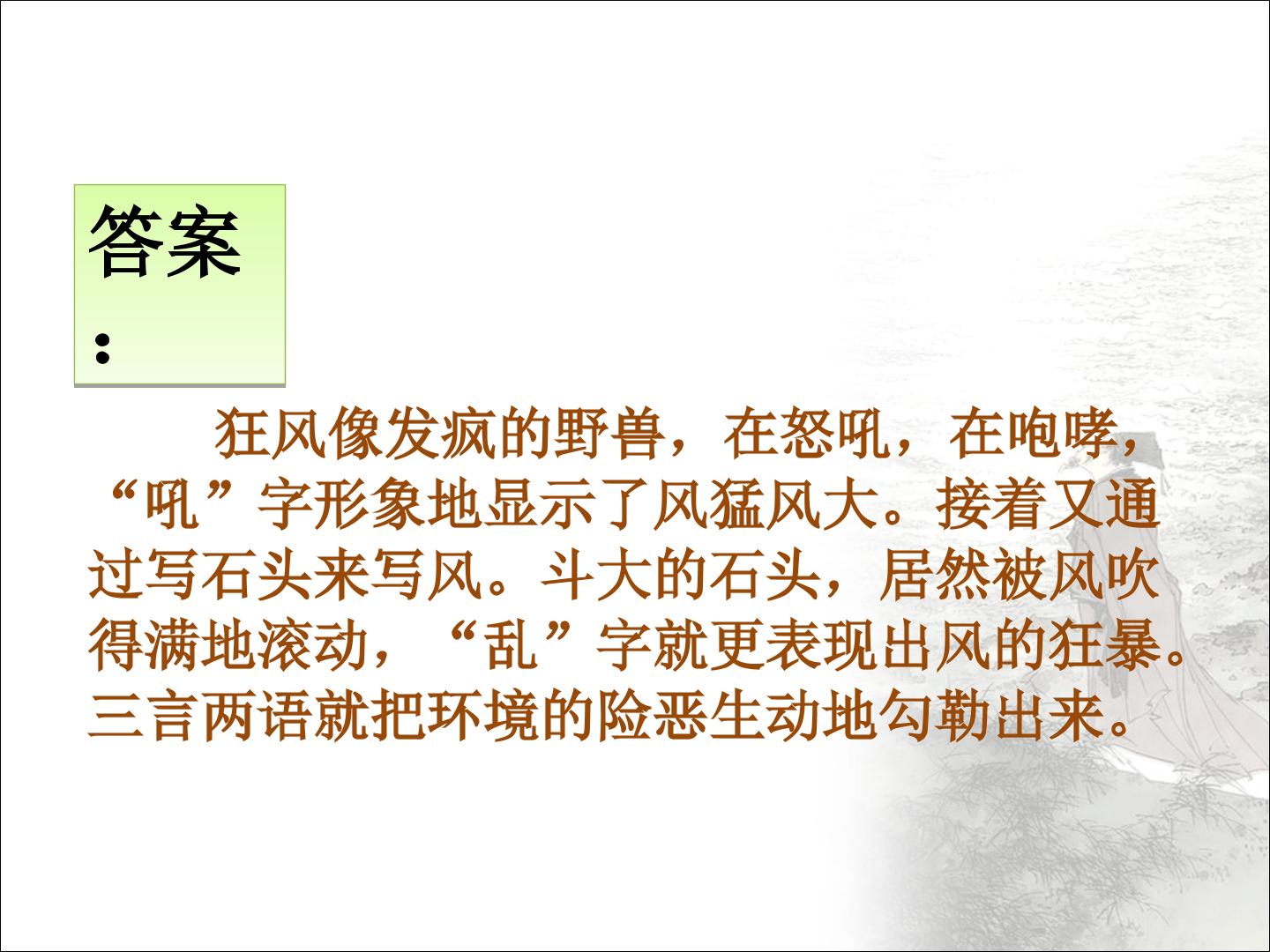 答案：

狂风像发疯的野兽，在怒吼，在咆哮，“吼”字形象地显示了风猛风大。接着又通过写石头来写风。斗大的石头，居然被风吹得满地滚动，“乱”字就更表现出风的狂暴。三言两语就把环境的险恶生动地勾勒出来。